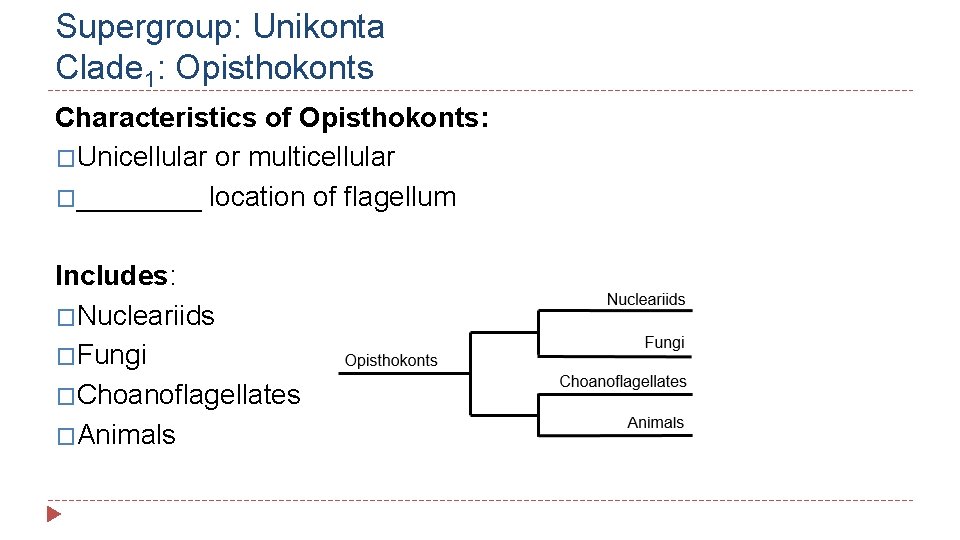 Supergroup: Unikonta
Clade$_1$: Opisthokonts

Characteristics of Opisthokonts:
□Unicellular or multicellular
□________ location of flagellum

Includes:
□Nucleariids
□Fungi
□Choanoflagellates
□Animals

Opisthokonts
Nucleariids
Fungi
Choanoflagellates
Animals